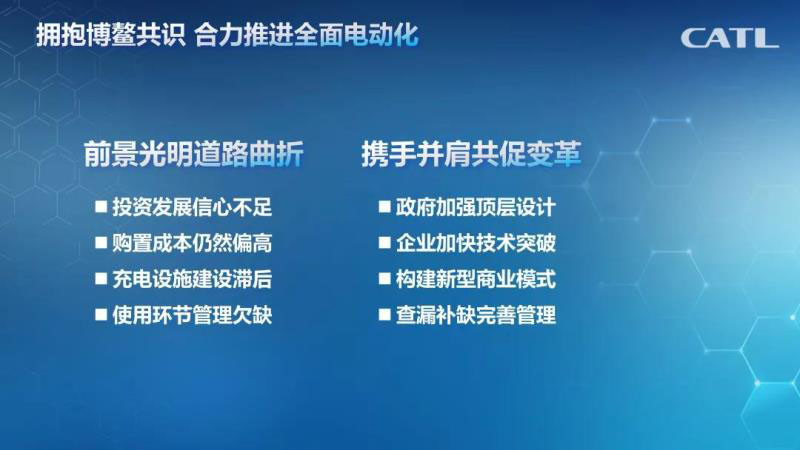 拥抱博鳌共识 合力推进全面电动化

CATL

前景光明道路曲折

■ 投资发展信心不足
■ 购置成本仍然偏高
■ 充电设施建设滞后
■ 使用环节管理欠缺

携手并肩共促变革

■ 政府加强顶层设计
■ 企业加快技术突破
■ 构建新型商业模式
■ 查漏补缺完善管理